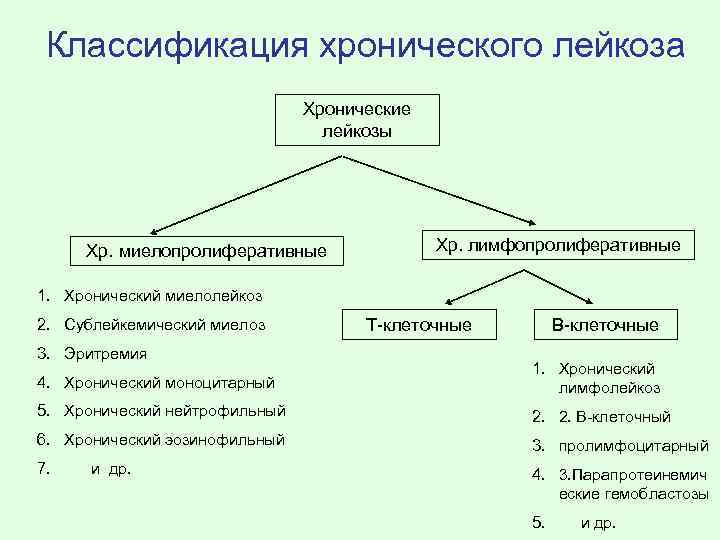 Классификация хронического лейкоза

Хронические лейкозы

Хр. миелопролиферативные

Хр. лимфопролиферативные

1. Хронический миелолейкоз
2. Сублейкемический миелоз
3. Эритремия
4. Хронический моноцитарный
5. Хронический нейтрофильный
6. Хронический эозинофильный
7. и др.

Т-клеточные

В-клеточные

1. Хронический лимфолейкоз
2. 2. В-клеточный
3. пролимфоцитарный
4. 3.Парапротеинемические гемобластозы
5. и др.